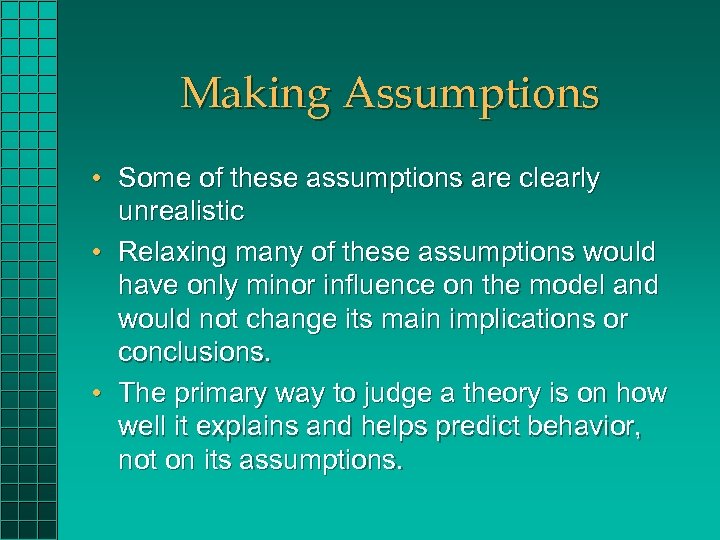 Making Assumptions

• Some of these assumptions are clearly unrealistic
• Relaxing many of these assumptions would have only minor influence on the model and would not change its main implications or conclusions.
• The primary way to judge a theory is on how well it explains and helps predict behavior, not on its assumptions.